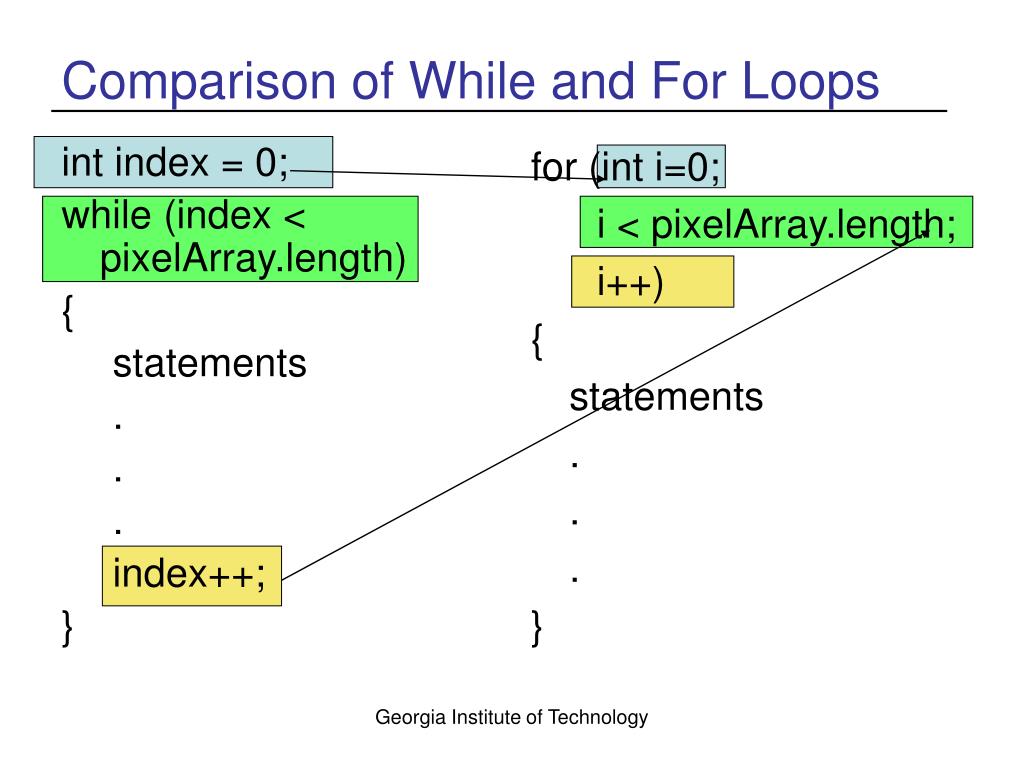 Comparison of While and For Loops

int index = 0;
while (index < pixelArray.length)
{
statements
.
.
.
index++;
}

for (int i=0;
i < pixelArray.length;
i++)
{
statements
.
.
.
}

Georgia Institute of Technology